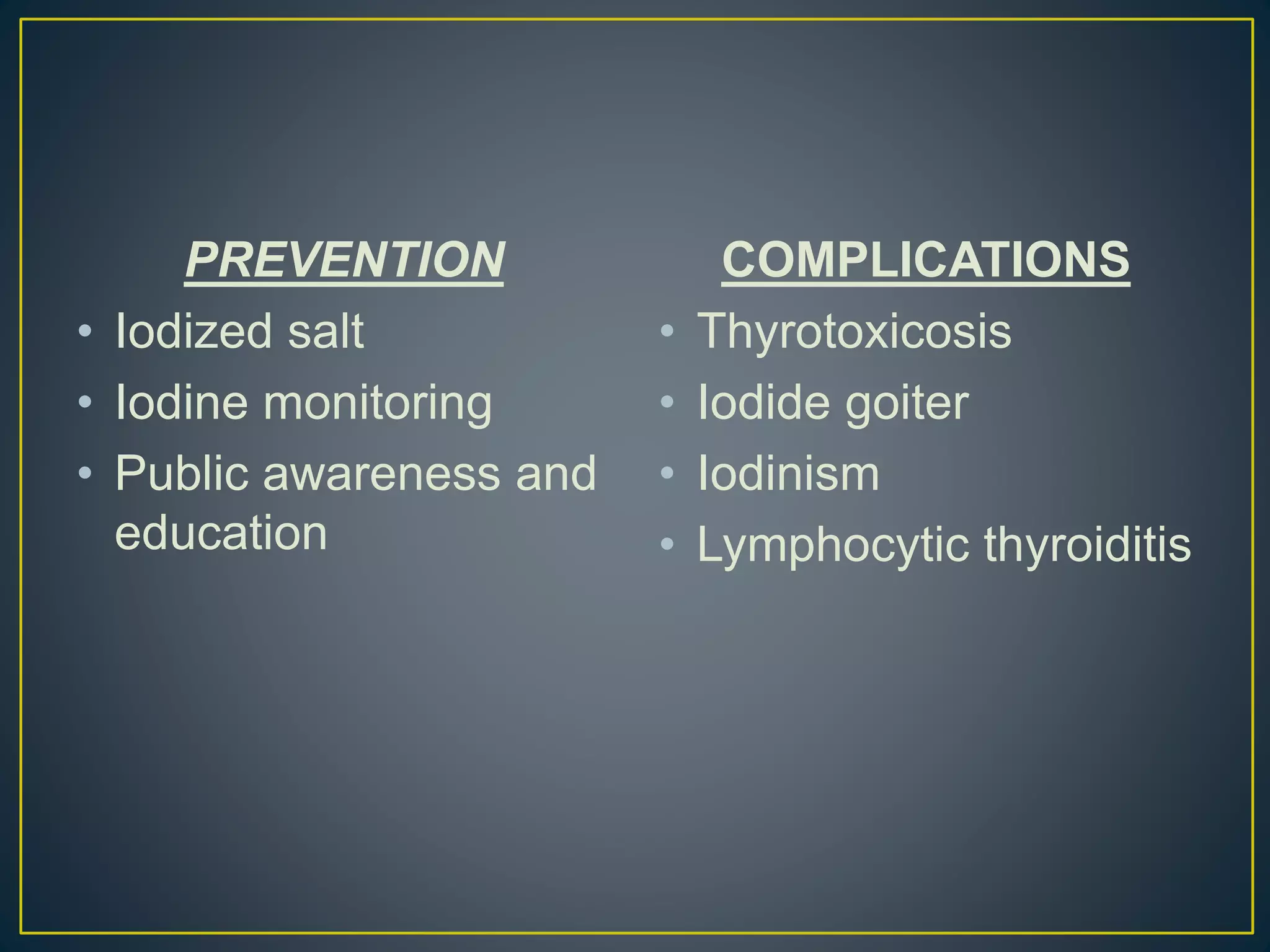 PREVENTION

• Iodized salt
• Iodine monitoring
• Public awareness and education

COMPLICATIONS

• Thyrotoxicosis
• Iodide goiter
• Iodinism
• Lymphocytic thyroiditis